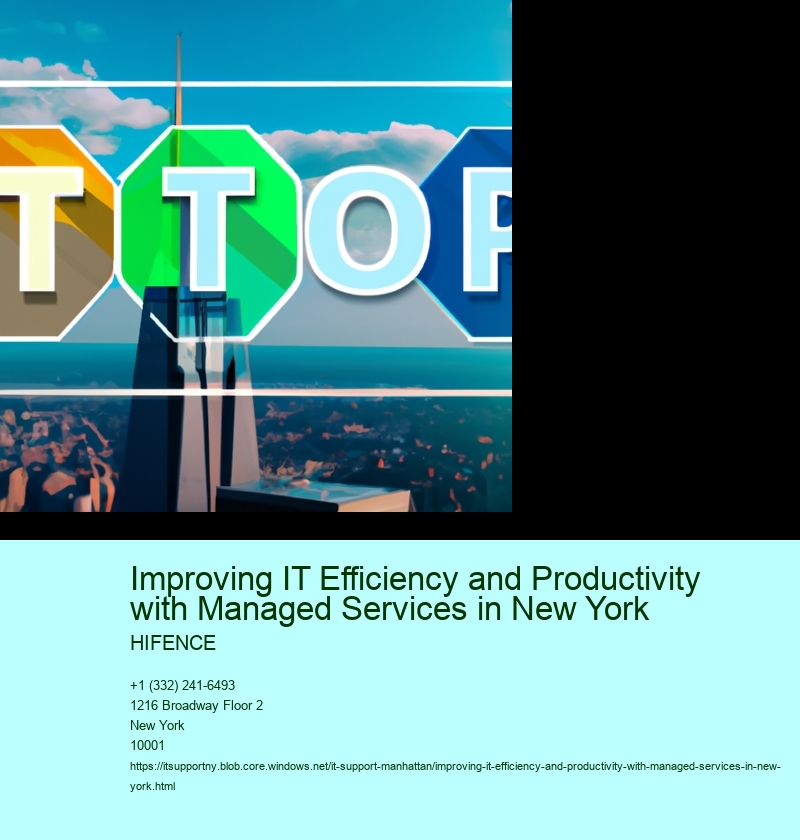 T T O P

Improving IT Efficiency and Productivity with Managed Services in New York

HIFENCE

+1 (332) 241-6493
1216 Broadway Floor 2
New York
10001
https://itsupportny.blob.core.windows.net/it-support-manhattan/improving-it-efficiency-and-productivity-with-managed-services-in-new-york.html